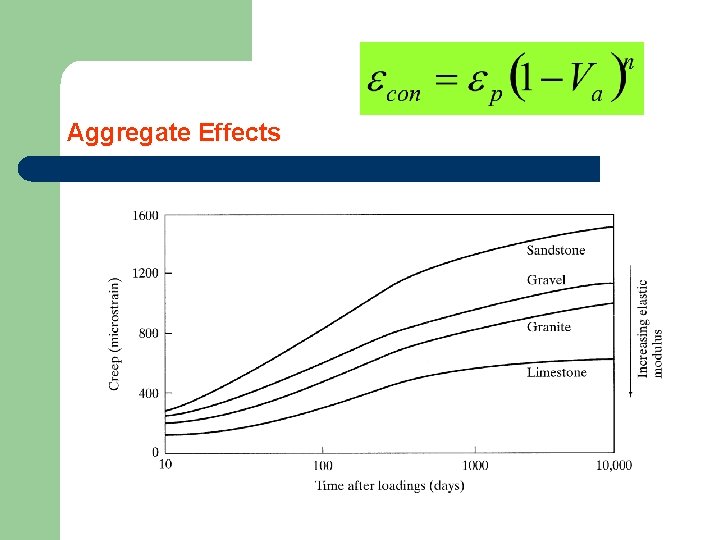 $\varepsilon_{con} = \varepsilon_p (1 - V_a)^n$

Aggregate Effects

1600
1200
800
400
0

Creep (microstrain)

Sandstone
Gravel
Granite
Limestone

Increasing elastic modulus

10
100
1000
10,000

Time after loadings (days)